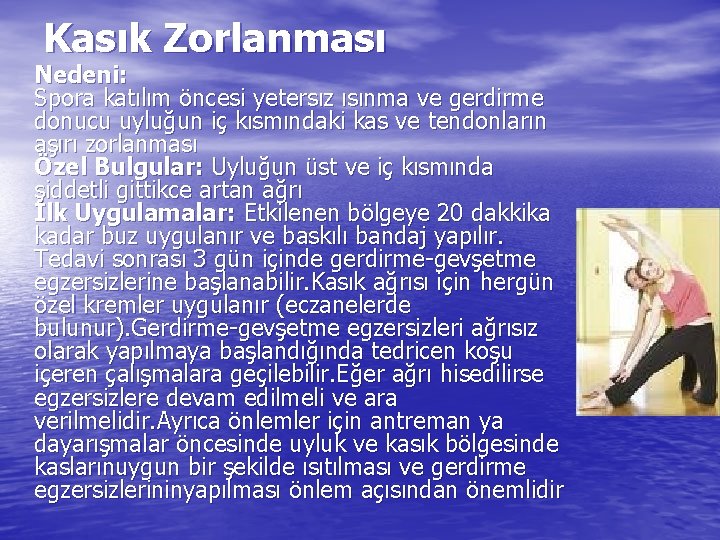 Kasık Zorlanması

Nedeni:
Spora katılım öncesi yetersiz ısınma ve gerdirme donucu uyluğun iç kısmındaki kas ve tendonların aşırı zorlanması
Özel Bulgular: Uyluğun üst ve iç kısmında şiddetli gittikce artan ağrı
İlk Uygulamalar: Etkilenen bölgeye 20 dakkika kadar buz uygulanır ve baskılı bandaj yapılır. Tedavi sonrası 3 gün içinde gerdirme-gevşetme egzersizlerine başlanabilir.Kasık ağrısı için hergün özel kremler uygulanır (eczanelerde bulunur).Gerdirme-gevşetme egzersizleri ağrısız olarak yapılmaya başlandığında tedricen koşu içeren çalışmalara geçilebilir.Eğer ağrı hisedilirse egzersizlere devam edilmeli ve ara verilmelidir.Ayrıca önlemler için antreman ya dayarışmalar öncesinde uyluk ve kasık bölgesinde kaslarınuygun bir şekilde ısıtılması ve gerdirme egzersizlerininyapılması önlem açısından önemlidir